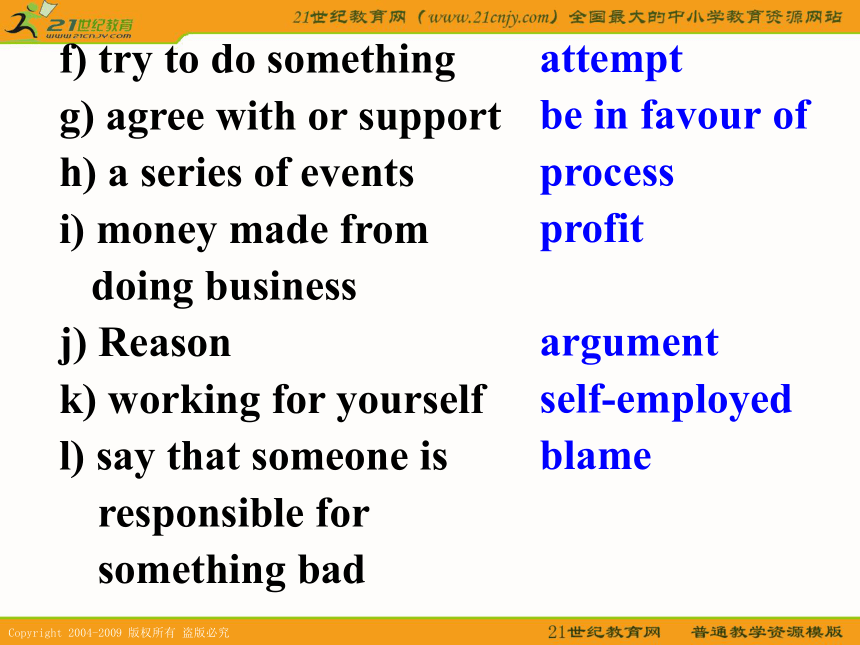 21世纪教育 www.21cnjy.com

21世纪教育网（www.21cnjy.com）全国最大的中小学教育资源网站

f) try to do something attempt
g) agree with or support be in favour of
h) a series of events process
i) money made from doing business profit
j) Reason argument
k) working for yourself self-employed
l) say that someone is responsible for something bad blame

Copyright 2004-2009 版权所有 盗版必究

21世纪教育网 普通教学资源模版